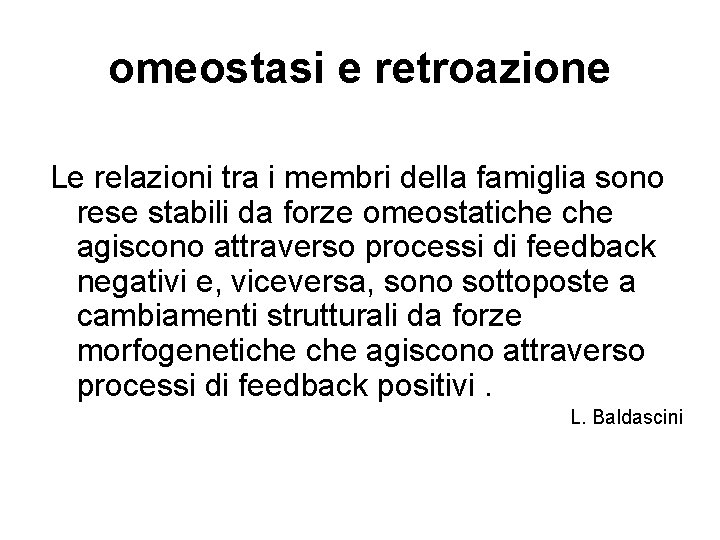 omeostasi e retroazione

Le relazioni tra i membri della famiglia sono rese stabili da forze omeostatiche che agiscono attraverso processi di feedback negativi e, viceversa, sono sottoposte a cambiamenti strutturali da forze morfogenetiche che agiscono attraverso processi di feedback positivi .

L. Baldascini